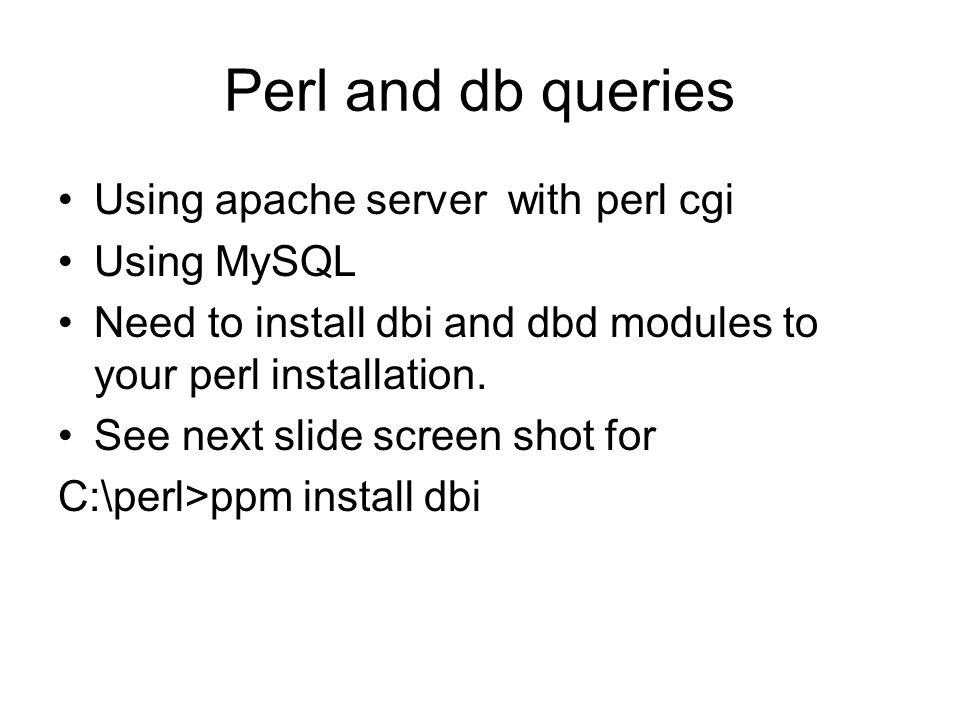 Perl and db queries

• Using apache server with perl cgi
• Using MySQL
• Need to install dbi and dbd modules to your perl installation.
• See next slide screen shot for

C:\perl>ppm install dbi